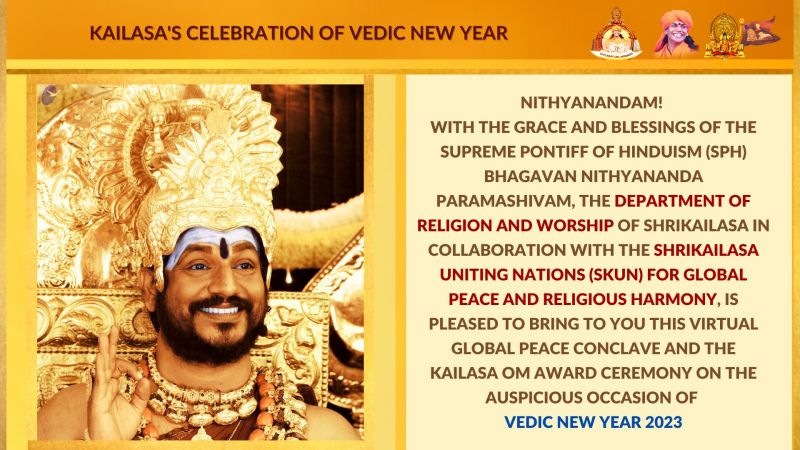 KAILASA'S CELEBRATION OF VEDIC NEW YEAR

NITHYANANDAM!
WITH THE GRACE AND BLESSINGS OF THE SUPREME PONTIFF OF HINDUISM (SPH) BHAGAVAN NITHYANANDA PARAMASHIVAM, THE DEPARTMENT OF RELIGION AND WORSHIP OF SHRIKAILASA IN COLLABORATION WITH THE SHRIKAILASA UNITING NATIONS (SKUN) FOR GLOBAL PEACE AND RELIGIOUS HARMONY, IS PLEASED TO BRING TO YOU THIS VIRTUAL GLOBAL PEACE CONCLAVE AND THE KAILASA OM AWARD CEREMONY ON THE AUSPICIOUS OCCASION OF
VEDIC NEW YEAR 2023